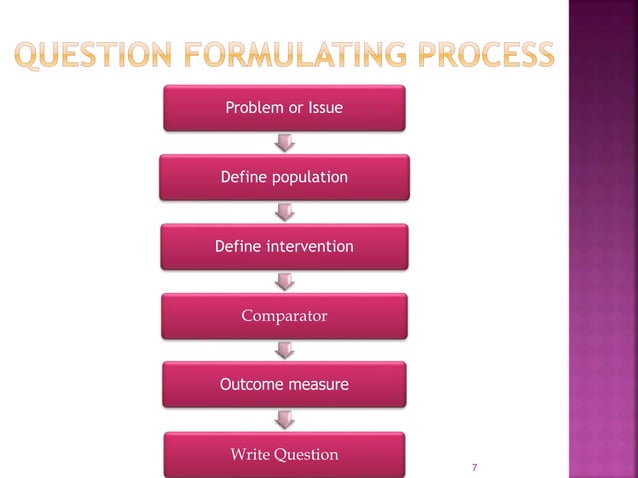 QUESTION FORMULATING PROCESS

Problem or Issue

Define population

Define intervention

Comparator

Outcome measure

Write Question

7